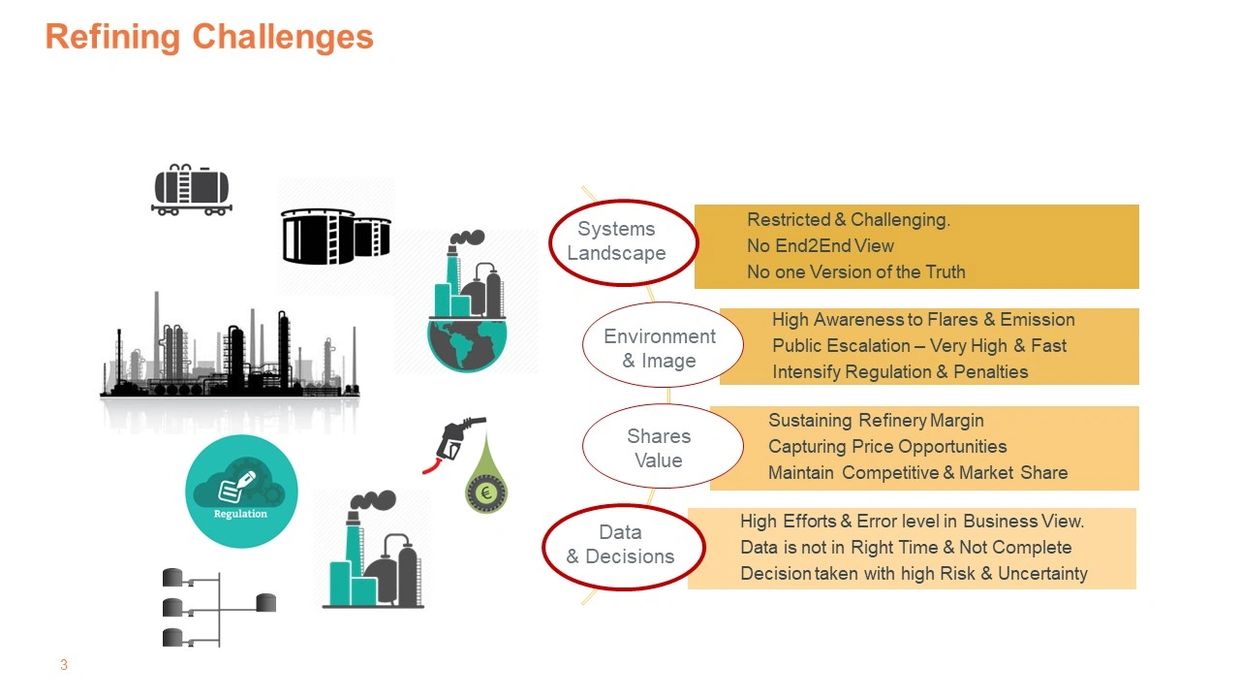 Refining Challenges

Regulation

€

Systems Landscape

Restricted & Challenging.
No End2End View
No one Version of the Truth

Environment & Image

High Awareness to Flares & Emission
Public Escalation – Very High & Fast
Intensify Regulation & Penalties

Shares Value

Sustaining Refinery Margin
Capturing Price Opportunities
Maintain Competitive & Market Share

Data & Decisions

High Efforts & Error level in Business View.
Data is not in Right Time & Not Complete
Decision taken with high Risk & Uncertainty

3